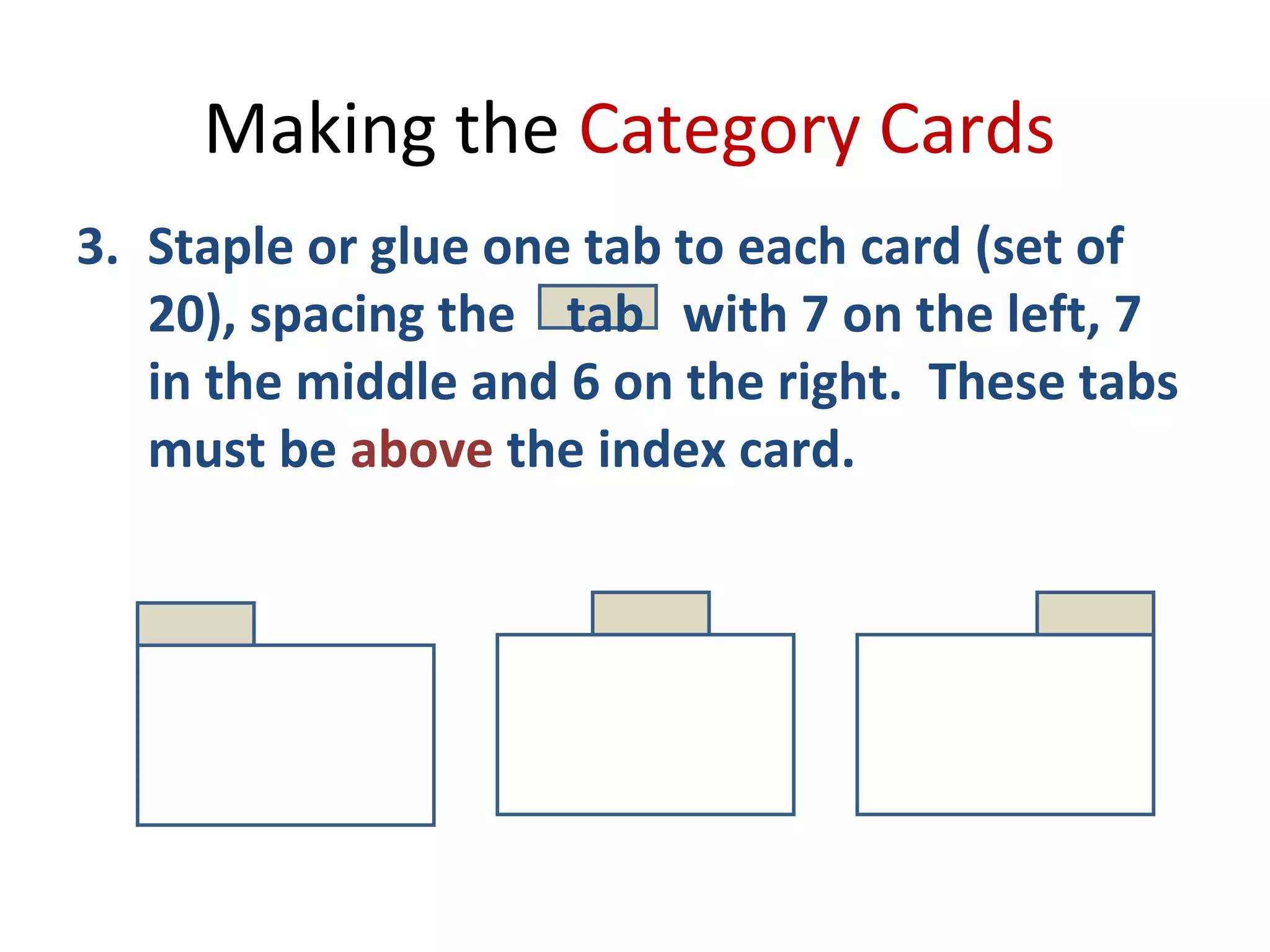 Making the Category Cards

3. Staple or glue one tab to each card (set of 20), spacing the tab with 7 on the left, 7 in the middle and 6 on the right. These tabs must be above the index card.